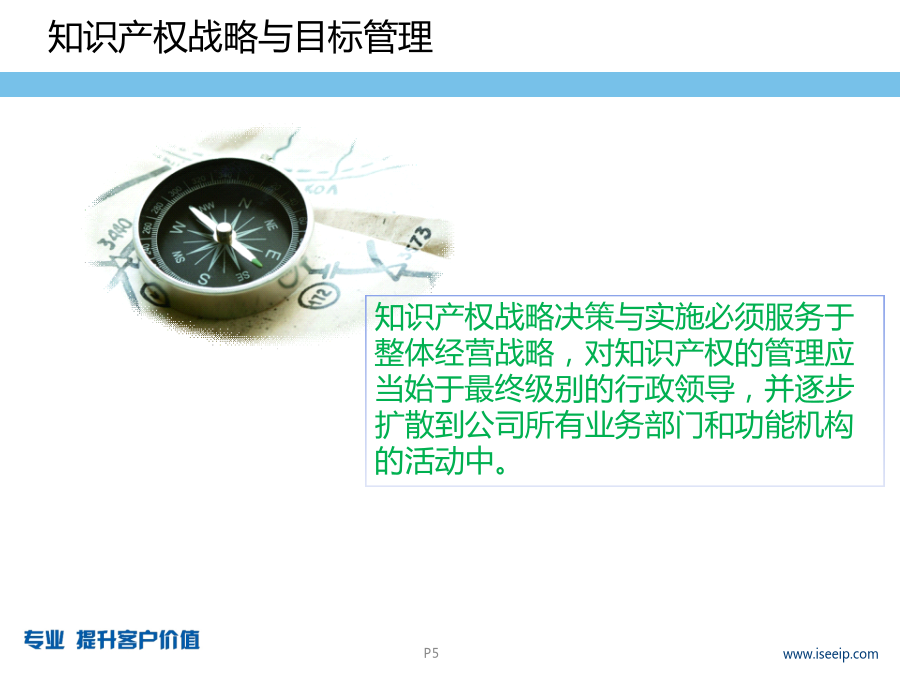 知识产权战略与目标管理

知识产权战略决策与实施必须服务于整体经营战略，对知识产权的管理应当始于最终级别的行政领导，并逐步扩散到公司所有业务部门和功能机构的活动中。

专业 提升客户价值

P5

www.iseeip.com